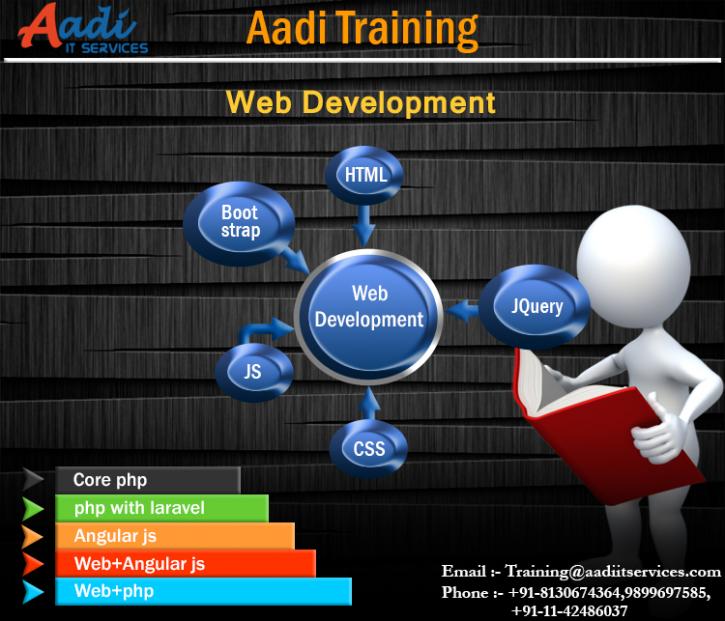 Aadi IT SERVICES

Aadi Training

Web Development

HTML

Boot strap

Web Development

JQuery

JS

CSS

Core php
php with laravel
Angular js
Web+Angular js
Web+php

Email :- Training@aadiitservices.com
Phone :- +91-8130674364,9899697585, +91-11-42486037